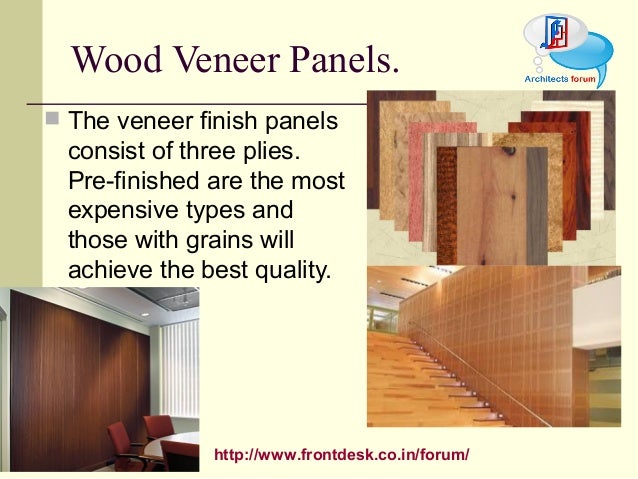 Wood Veneer Panels.

Architects forum

The veneer finish panels consist of three plies. Pre-finished are the most expensive types and those with grains will achieve the best quality.

http://www.frontdesk.co.in/forum/